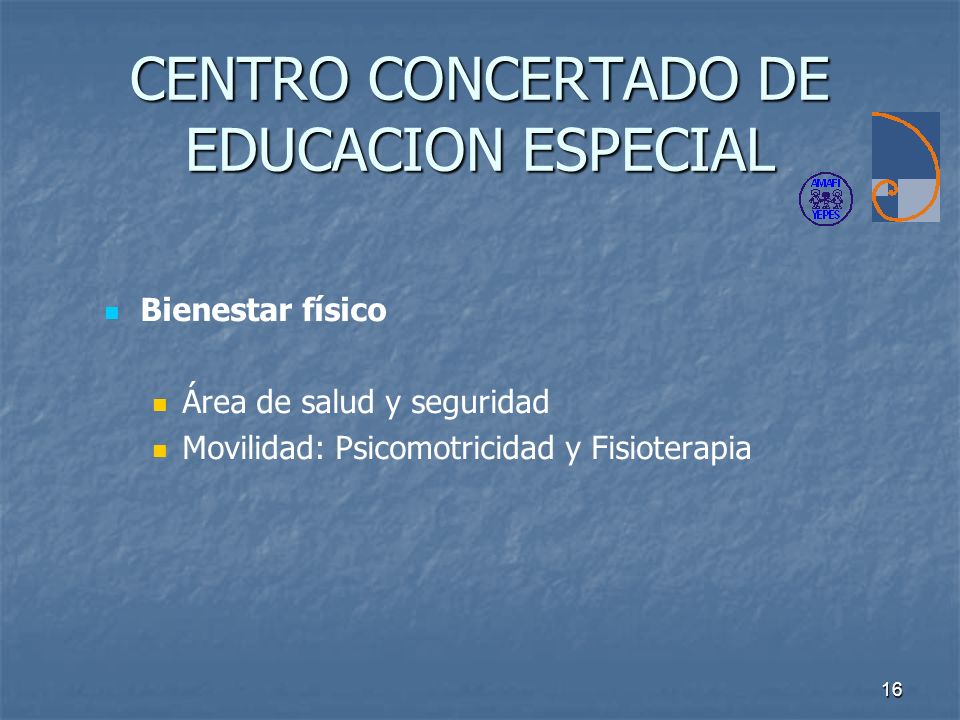 CENTRO CONCERTADO DE EDUCACION ESPECIAL

AMAFI YEPES

Bienestar físico

Área de salud y seguridad
Movilidad: Psicomotricidad y Fisioterapia

16